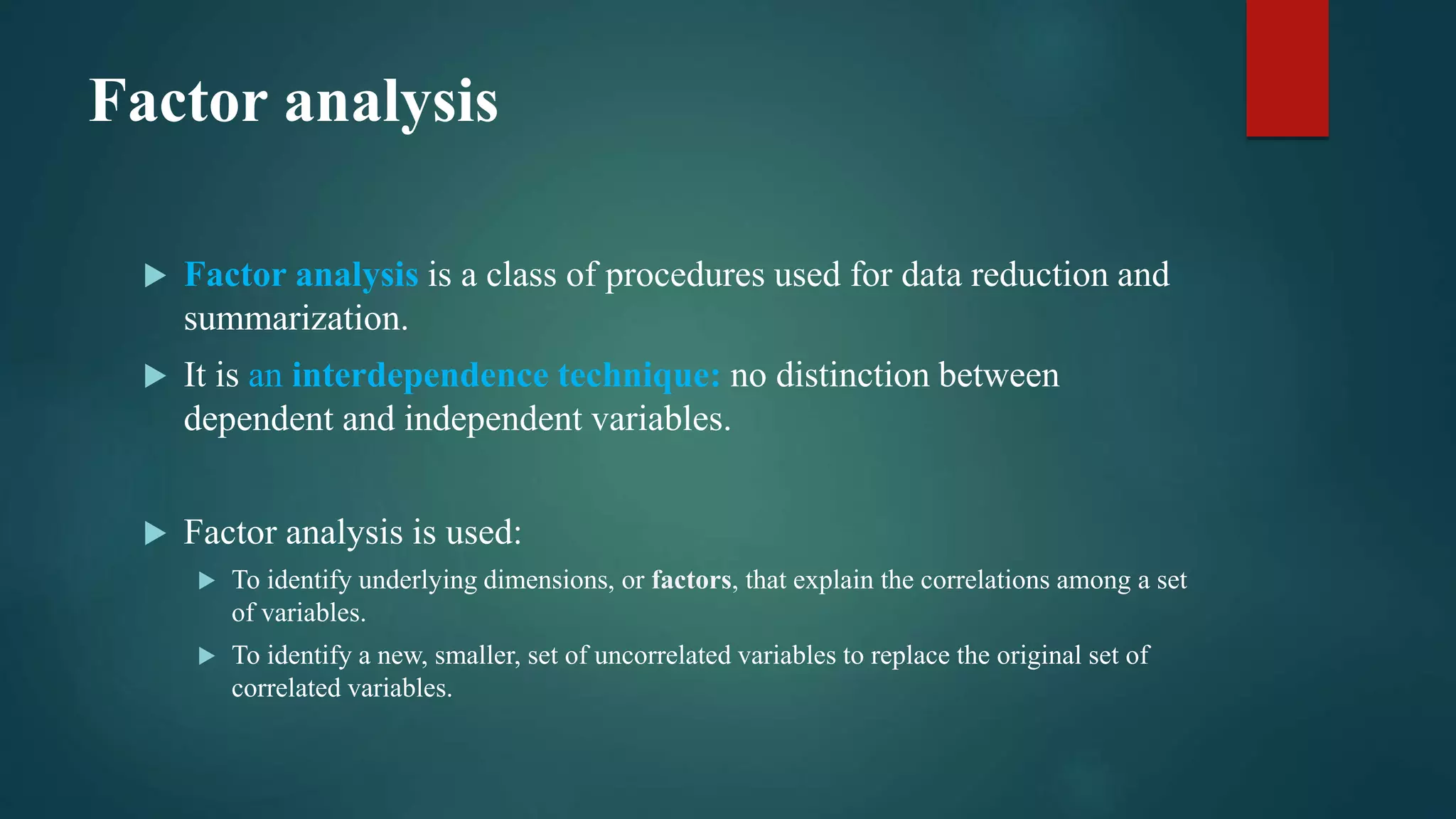 Factor analysis

Factor analysis is a class of procedures used for data reduction and summarization.

It is an interdependence technique: no distinction between dependent and independent variables.

Factor analysis is used:

To identify underlying dimensions, or factors, that explain the correlations among a set of variables.

To identify a new, smaller, set of uncorrelated variables to replace the original set of correlated variables.